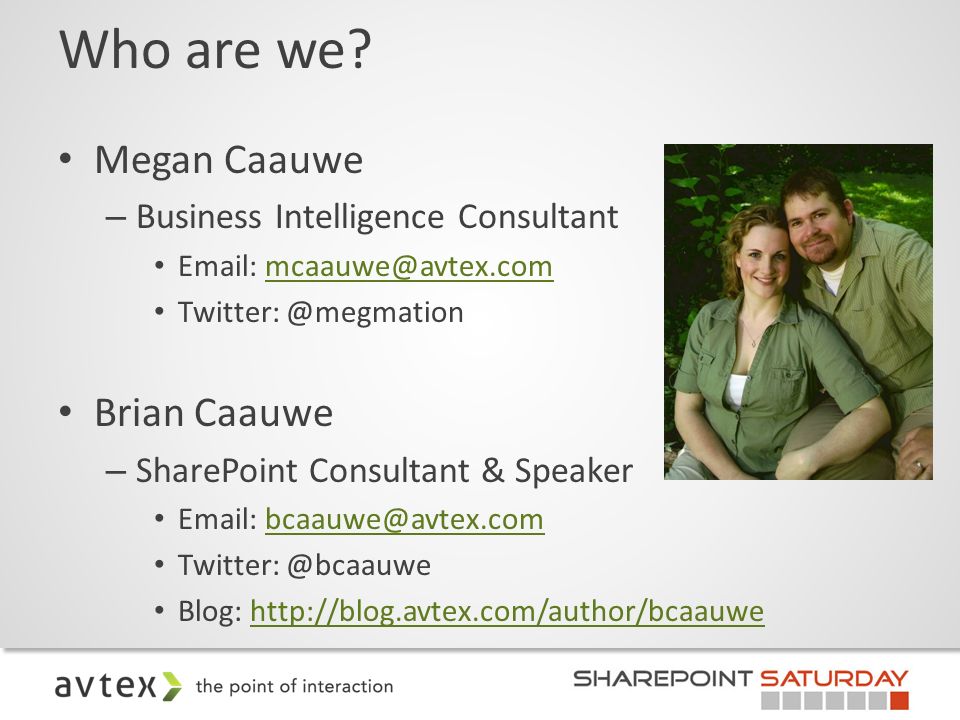 Who are we?

• Megan Caauwe
– Business Intelligence Consultant
• Email: mcaauwe@avtex.com
• Twitter: @megmation

• Brian Caauwe
– SharePoint Consultant & Speaker
• Email: bcaauwe@avtex.com
• Twitter: @bcaauwe
• Blog: http://blog.avtex.com/author/bcaauwe

avtex the point of interaction

SHAREPOINT SATURDAY